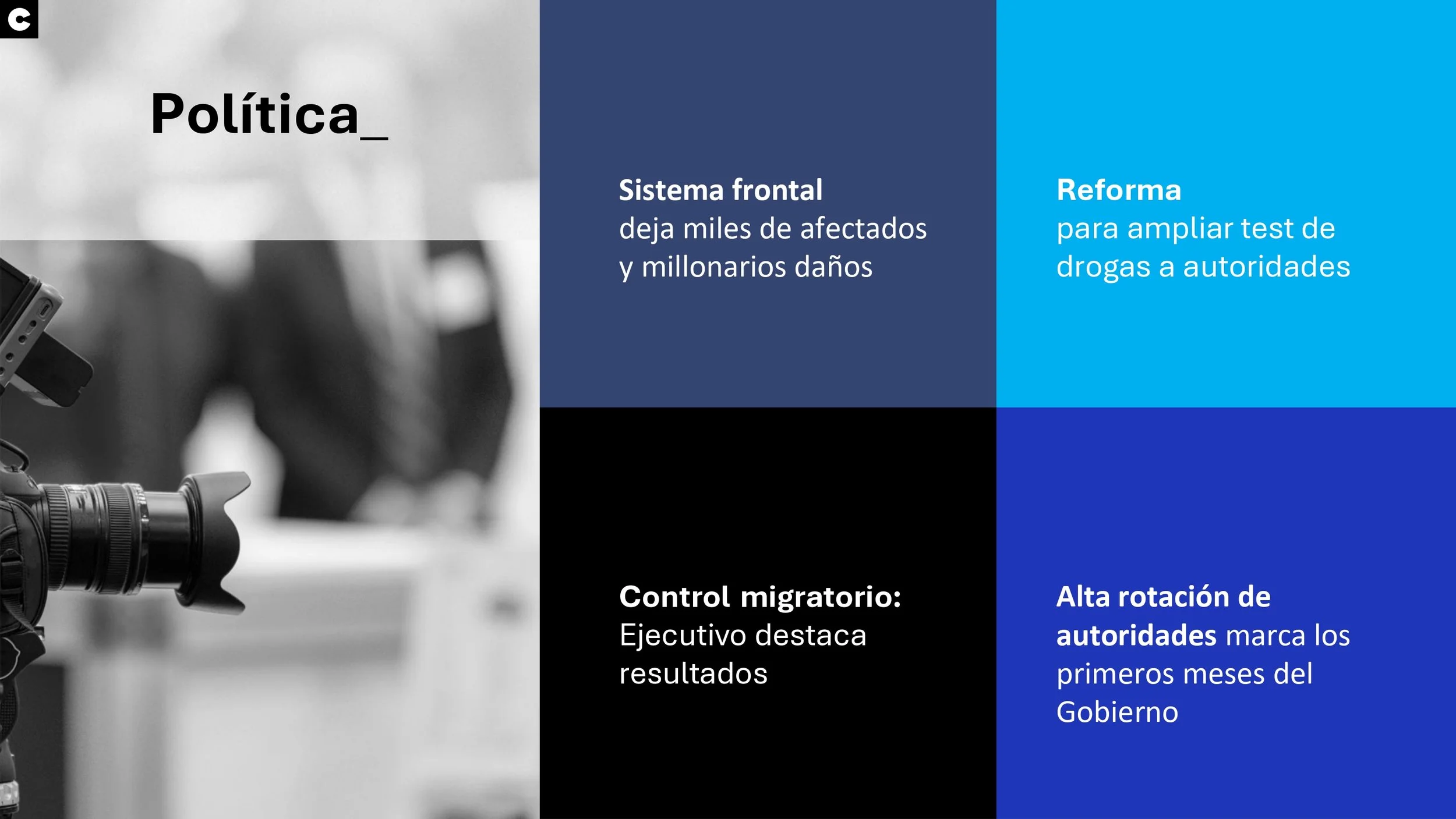 C

Política_

Sistema frontal deja miles de afectados y millonarios daños

Reforma para ampliar test de drogas a autoridades

Control migratorio: Ejecutivo destaca resultados

Alta rotación de autoridades marca los primeros meses del Gobierno